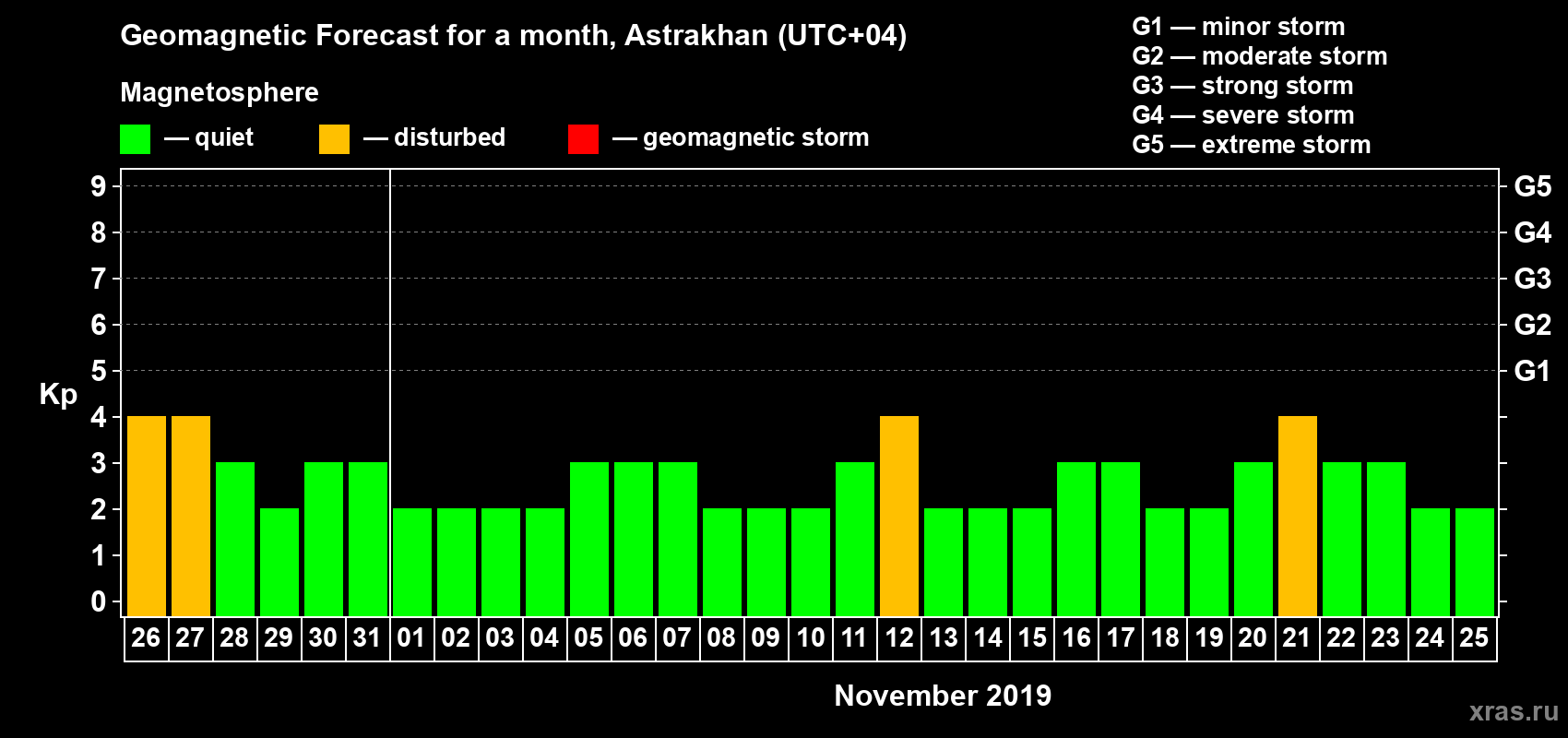 Geomagnetic Forecast for a month, Astrakhan (UTC+04)

Magnetosphere

— quiet — disturbed — geomagnetic storm

G1 — minor storm
G2 — moderate storm
G3 — strong storm
G4 — severe storm
G5 — extreme storm

Kp

9 8 7 6 5 4 3 2 1 0

G5 G4 G3 G2 G1

26 27 28 29 30 31 01 02 03 04 05 06 07 08 09 10 11 12 13 14 15 16 17 18 19 20 21 22 23 24 25

November 2019

xras.ru